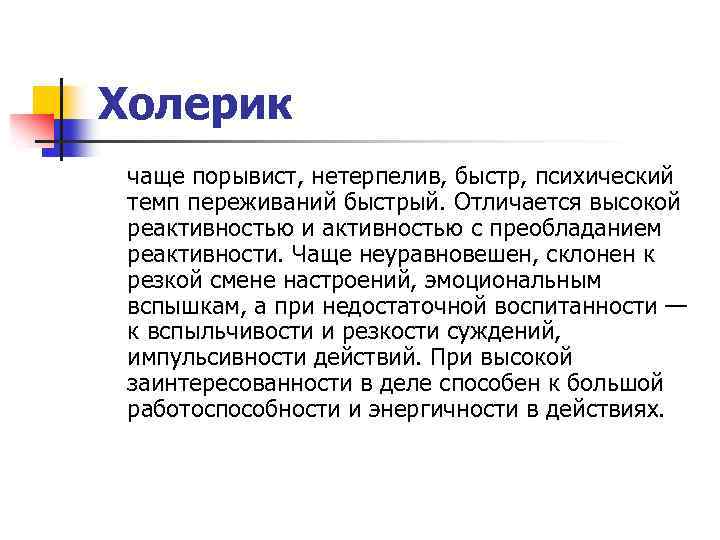 Холерик

чаще порывист, нетерпелив, быстр, психический темп переживаний быстрый. Отличается высокой реактивностью и активностью с преобладанием реактивности. Чаще неуравновешен, склонен к резкой смене настроений, эмоциональным вспышкам, а при недостаточной воспитанности — к вспыльчивости и резкости суждений, импульсивности действий. При высокой заинтересованности в деле способен к большой работоспособности и энергичности в действиях.